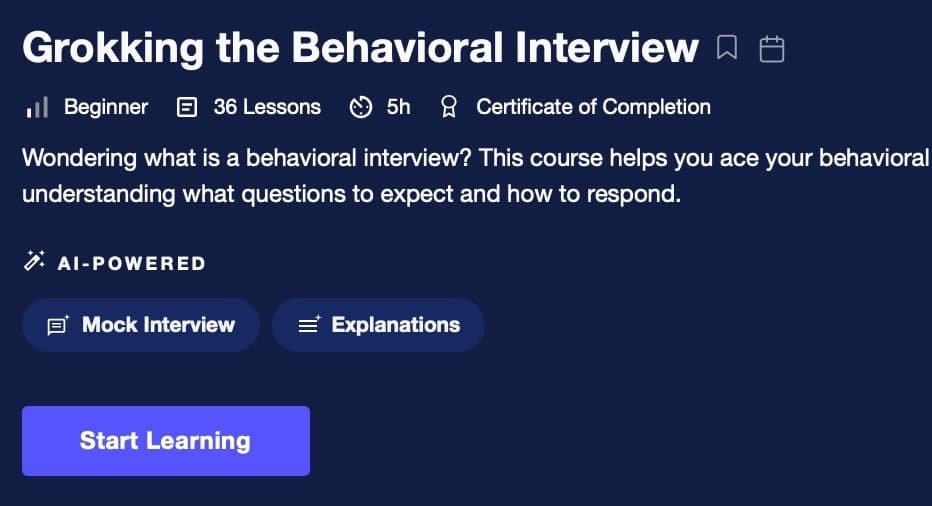 Grokking the Behavioral Interview

Beginner 36 Lessons 5h Certificate of Completion

Wondering what is a behavioral interview? This course helps you ace your behavioral understanding what questions to expect and how to respond.

AI-POWERED

Mock Interview Explanations

Start Learning